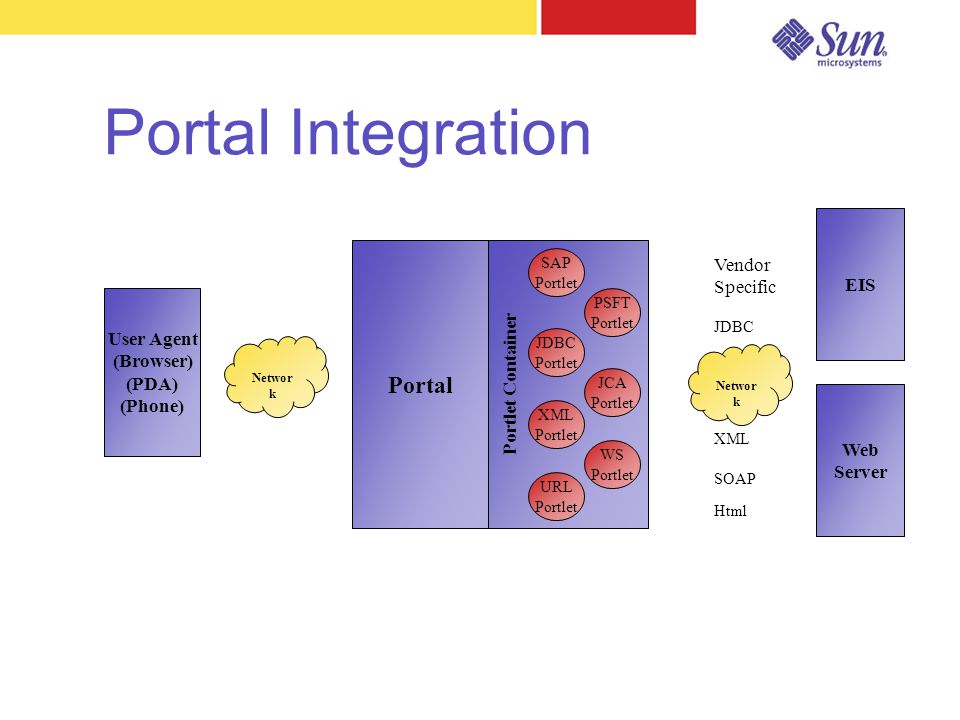 Sun microsystems

Portal Integration

User Agent (Browser) (PDA) (Phone)

Networ k

Portal

Portlet Container

SAP Portlet

PSFT Portlet

JDBC Portlet

JCA Portlet

XML Portlet

WS Portlet

URL Portlet

Vendor Specific

JDBC

Networ k

XML

SOAP

Html

EIS

Web Server